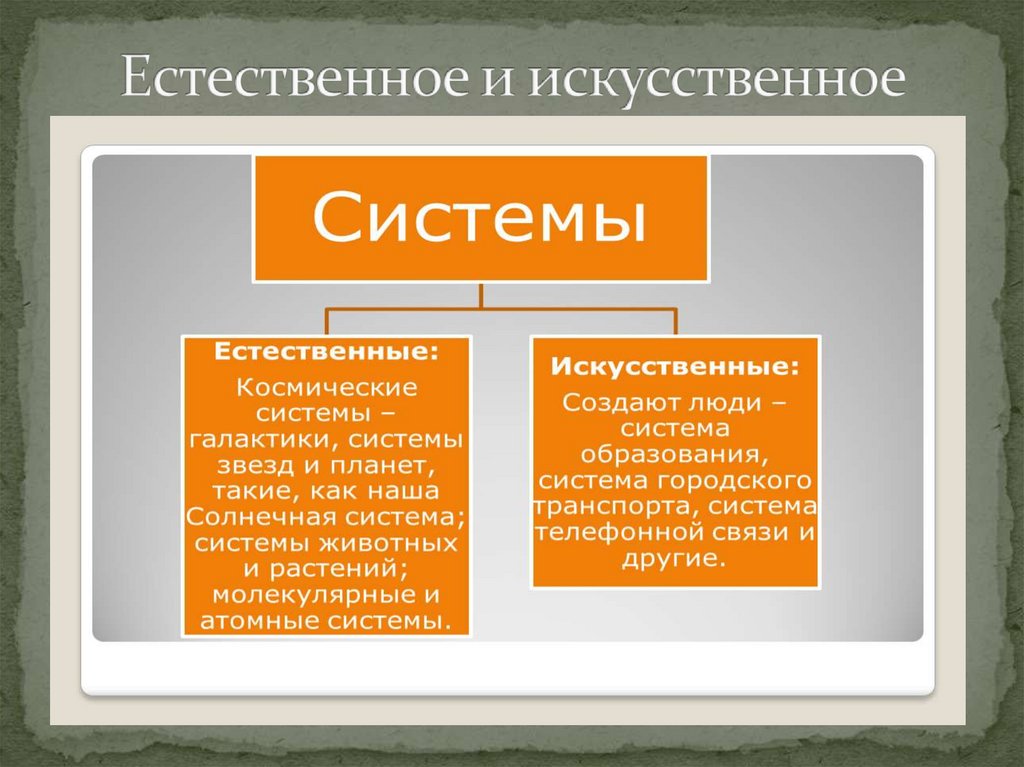 Естественное и искусственное

Системы

Естественные:
Космические системы – галактики, системы звезд и планет, такие, как наша Солнечная система; системы животных и растений; молекулярные и атомные системы.

Искусственные:
Создают люди – система образования, система городского транспорта, система телефонной связи и другие.